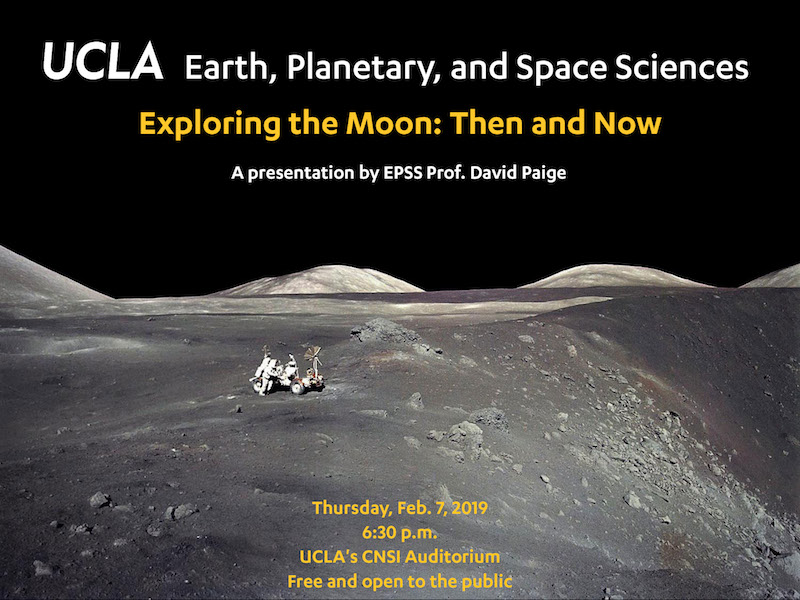 UCLA Earth, Planetary, and Space Sciences

Exploring the Moon: Then and Now

A presentation by EPSS Prof. David Paige

Thursday, Feb. 7, 2019
6:30 p.m.
UCLA's CNSI Auditorium
Free and open to the public